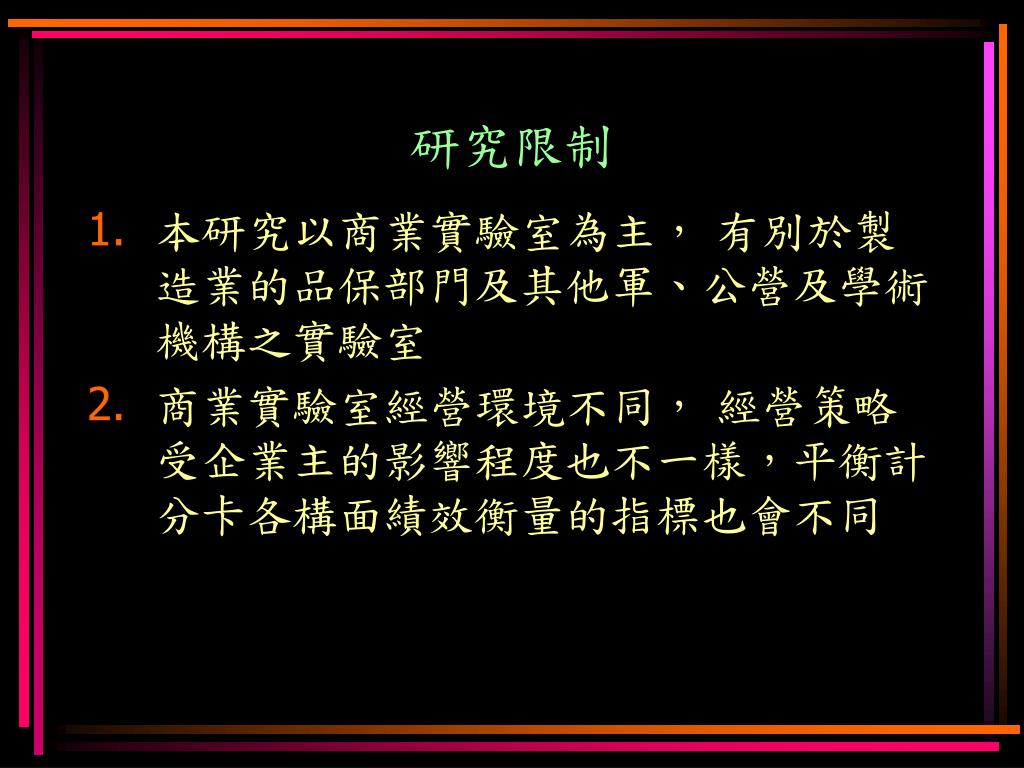 研究限制

1. 本研究以商業實驗室為主， 有別於製造業的品保部門及其他軍、公營及學術機構之實驗室

2. 商業實驗室經營環境不同， 經營策略受企業主的影響程度也不一樣，平衡計分卡各構面績效衡量的指標也會不同